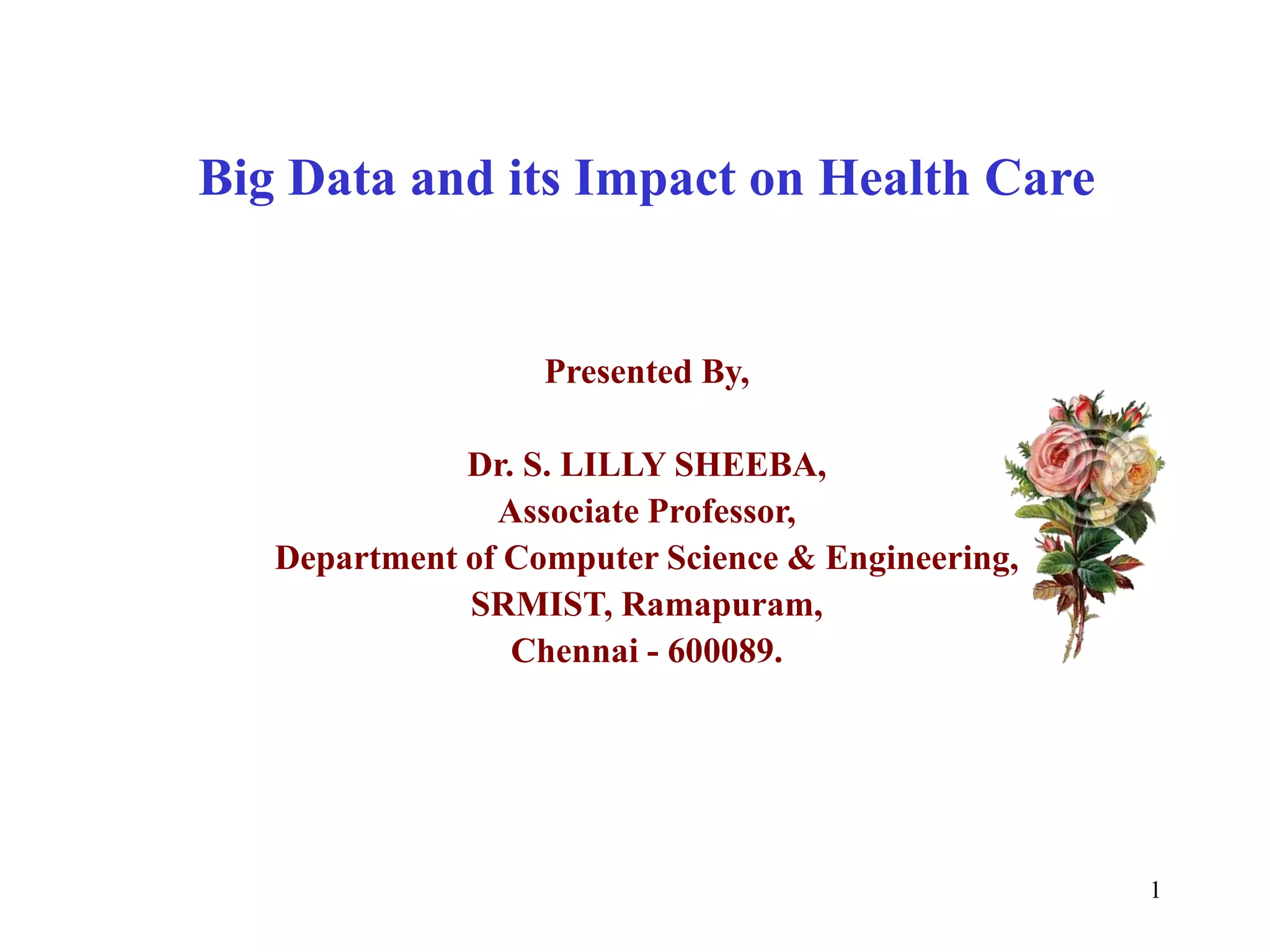 Big Data and its Impact on Health Care

Presented By,

Dr. S. LILLY SHEEBA,
Associate Professor,
Department of Computer Science & Engineering,
SRMIST, Ramapuram,
Chennai - 600089.

1